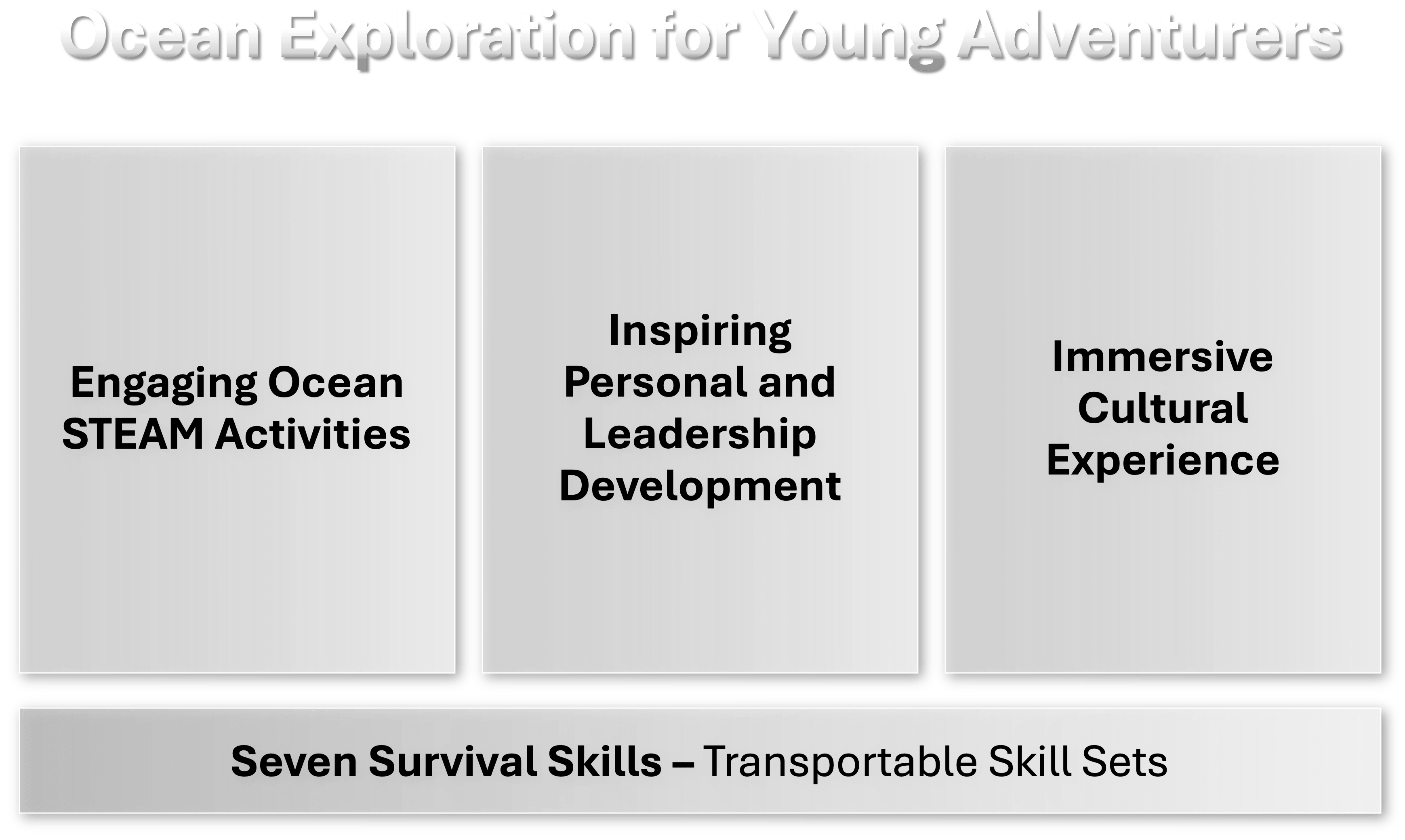 Ocean Exploration for Young Adventurers

Engaging Ocean STEAM Activities

Inspiring Personal and Leadership Development

Immersive Cultural Experience

Seven Survival Skills – Transportable Skill Sets